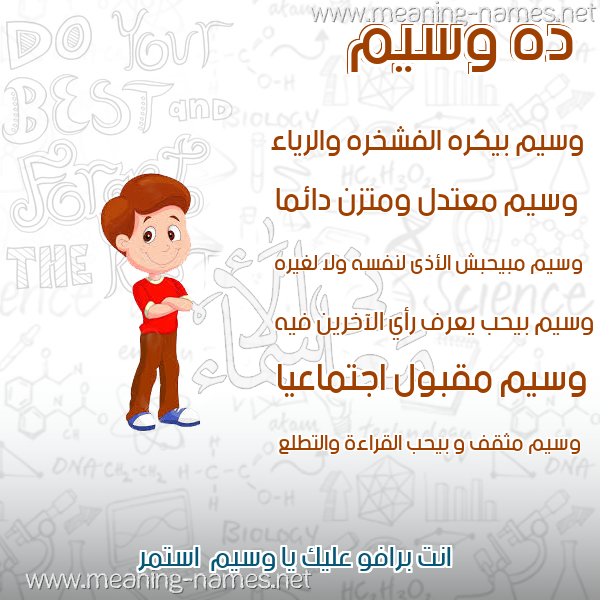 www.meaning-names.net

ده وسيم

DO YOUR BEST and Forget THE REST

وسيم بيكره الفشخره والرياء

وسيم معتدل ومتزن دائما

وسيم مبيحبش الأذى لنفسه ولا لغيره

وسيم بيحب يعرف رأي الآخرين فيه

وسيم مقبول اجتماعيا

وسيم مثقف و بيحب القراءة والتطلع

انت برافو عليك يا وسيم استمر

www.meaning-names.net